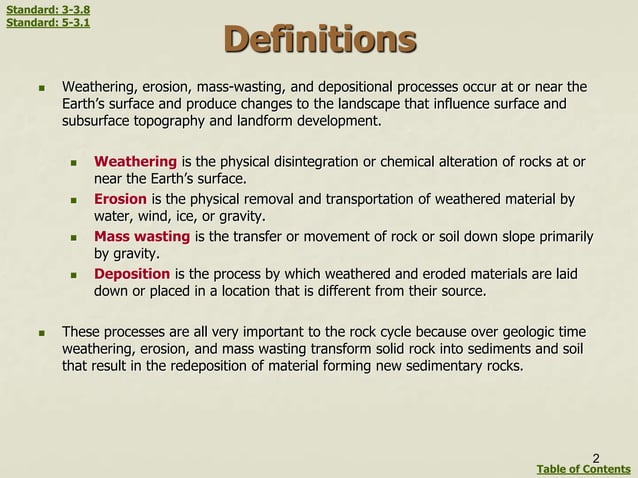 Standard: 3-3.8
Standard: 5-3.1

Definitions

Weathering, erosion, mass-wasting, and depositional processes occur at or near the Earth's surface and produce changes to the landscape that influence surface and subsurface topography and landform development.

Weathering is the physical disintegration or chemical alteration of rocks at or near the Earth's surface.

Erosion is the physical removal and transportation of weathered material by water, wind, ice, or gravity.

Mass wasting is the transfer or movement of rock or soil down slope primarily by gravity.

Deposition is the process by which weathered and eroded materials are laid down or placed in a location that is different from their source.

These processes are all very important to the rock cycle because over geologic time weathering, erosion, and mass wasting transform solid rock into sediments and soil that result in the redeposition of material forming new sedimentary rocks.

2
Table of Contents